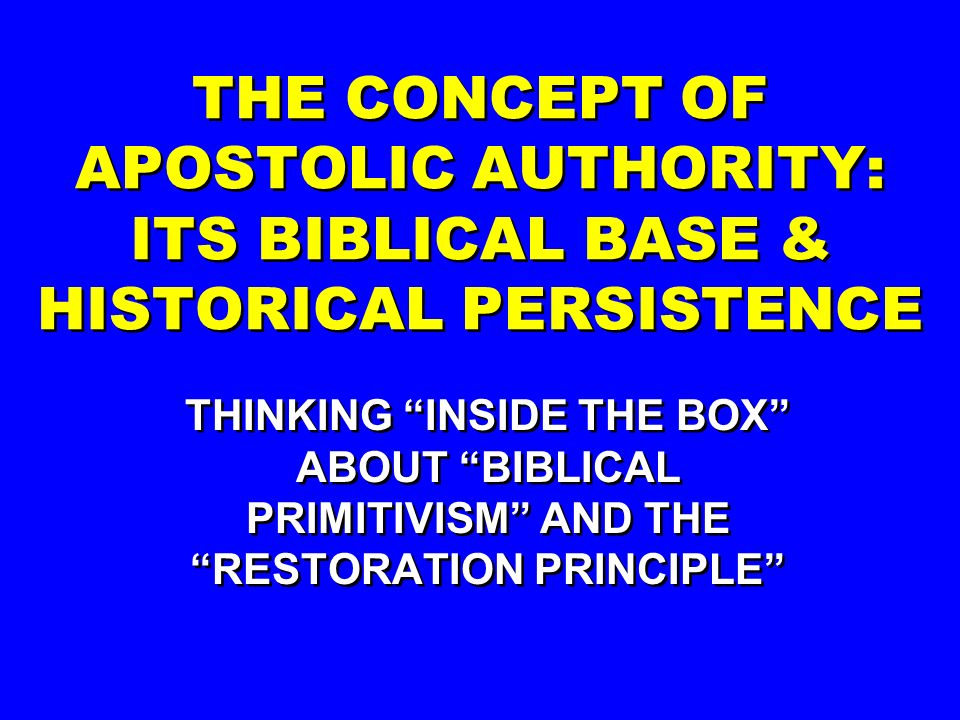 THE CONCEPT OF APOSTOLIC AUTHORITY: ITS BIBLICAL BASE & HISTORICAL PERSISTENCE

THINKING “INSIDE THE BOX” ABOUT “BIBLICAL PRIMITIVISM” AND THE “RESTORATION PRINCIPLE”